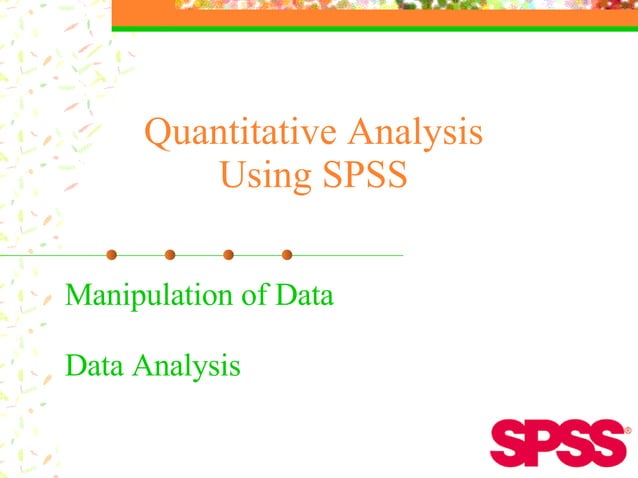 Quantitative Analysis Using SPSS

Manipulation of Data

Data Analysis

SPSS®